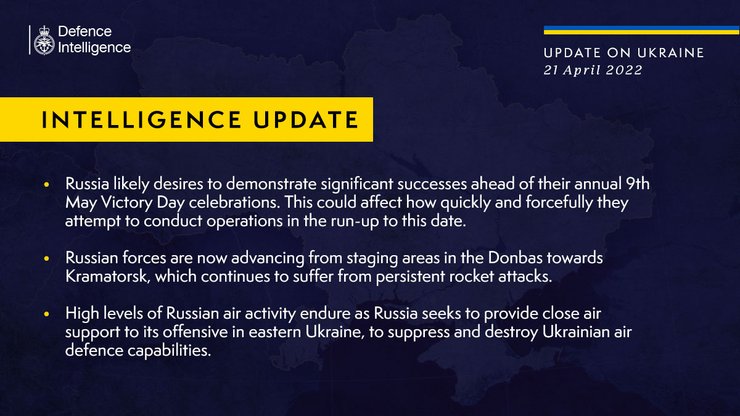 Defence Intelligence

UPDATE ON UKRAINE
21 April 2022

INTELLIGENCE UPDATE

• Russia likely desires to demonstrate significant successes ahead of their annual 9th May Victory Day celebrations. This could affect how quickly and forcefully they attempt to conduct operations in the run-up to this date.

• Russian forces are now advancing from staging areas in the Donbas towards Kramatorsk, which continues to suffer from persistent rocket attacks.

• High levels of Russian air activity endure as Russia seeks to provide close air support to its offensive in eastern Ukraine, to suppress and destroy Ukrainian air defence capabilities.